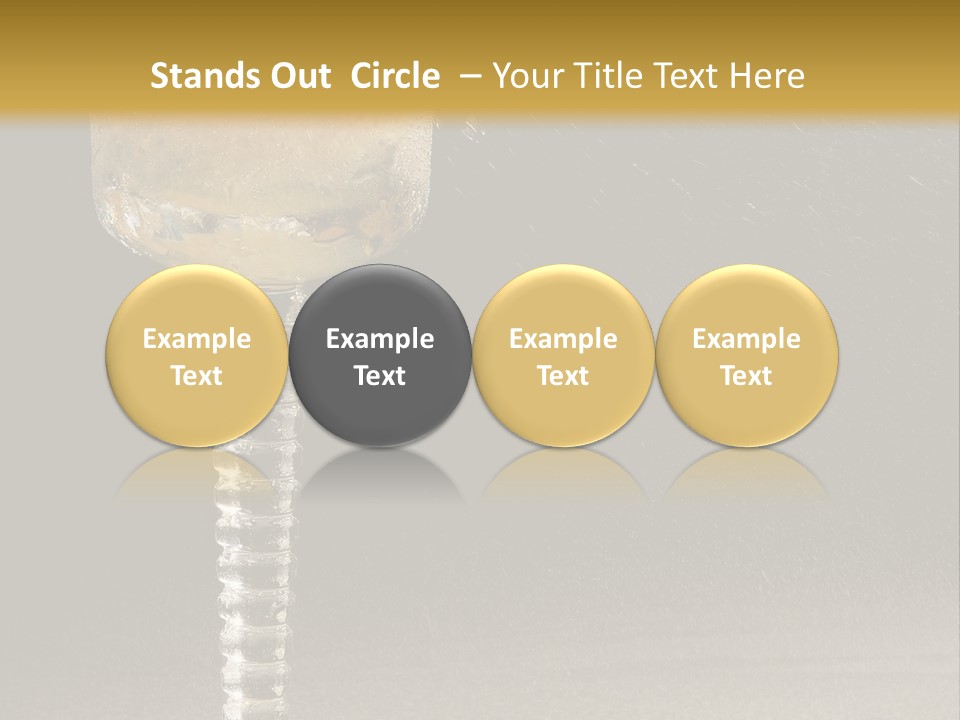 Stands Out Circle – Your Title Text Here

Example Text

Example Text

Example Text

Example Text